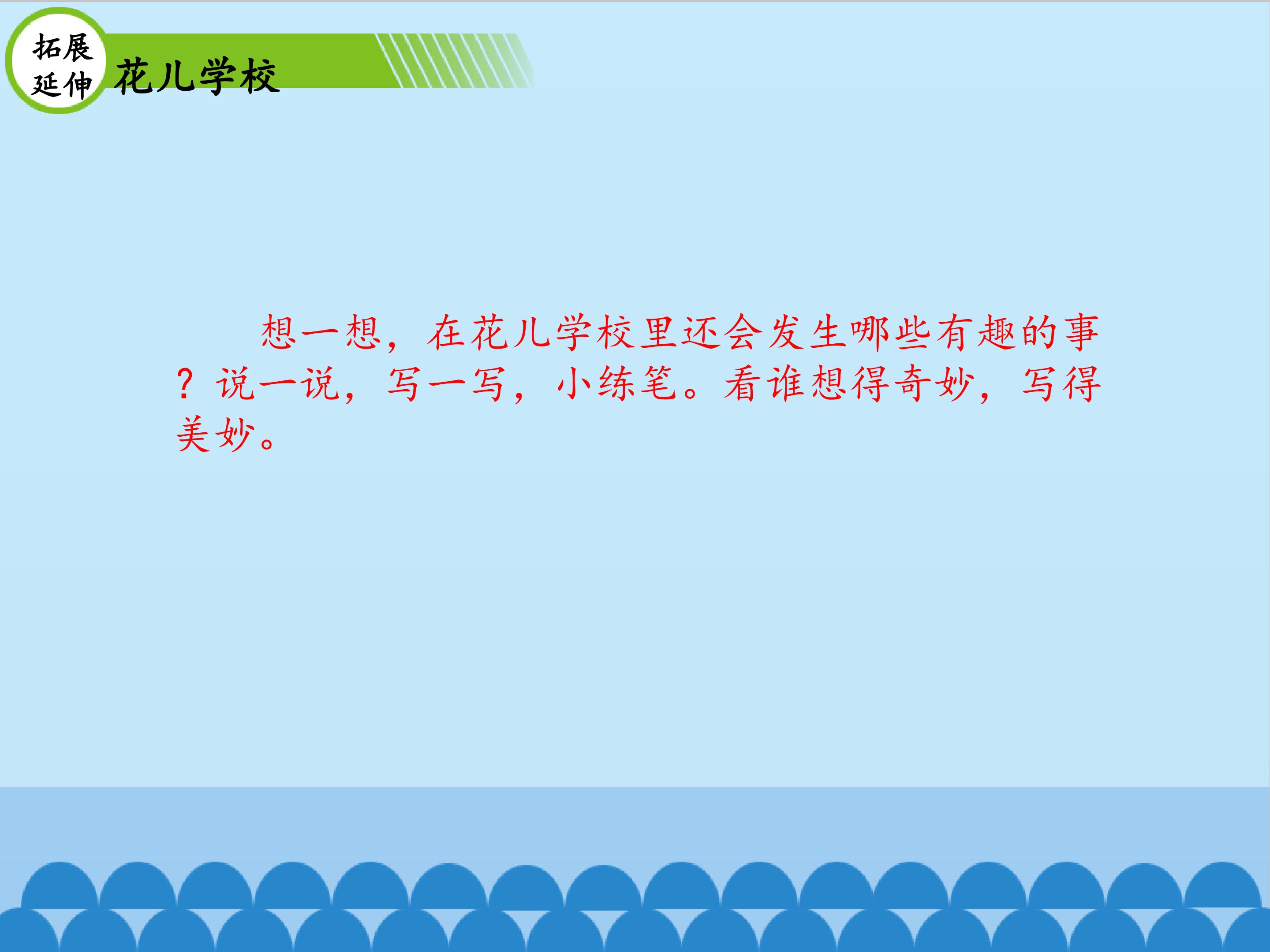 拓展延伸

花儿学校

想一想，在花儿学校里还会发生哪些有趣的事？说一说，写一写，小练笔。看谁想得奇妙，写得美妙。